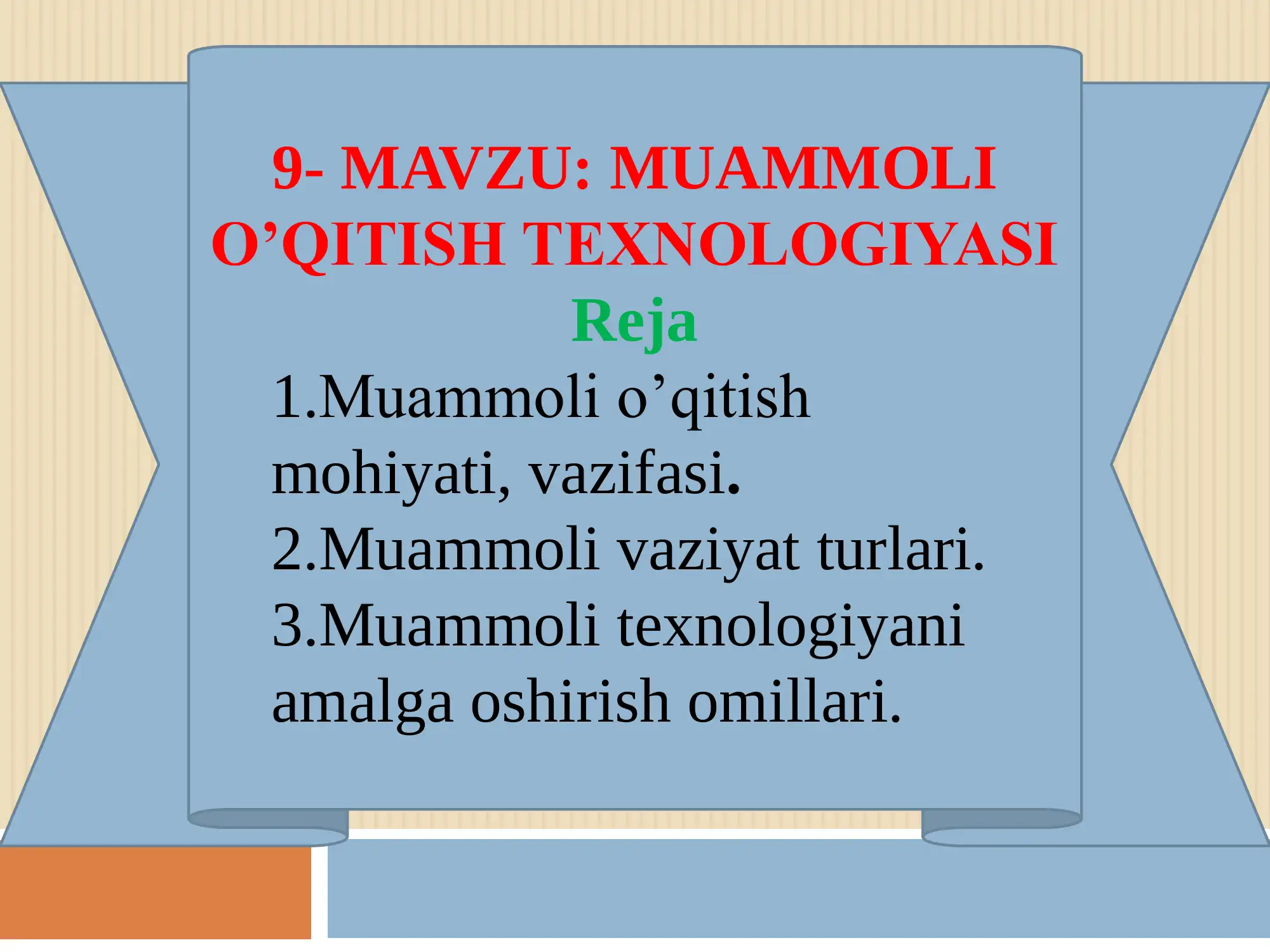 9- MAVZU: MUAMMOLI O’QITISH TEXNOLOGIYASI

Reja

1.Muammoli o’qitish mohiyati, vazifasi.
2.Muammoli vaziyat turlari.
3.Muammoli texnologiyani amalga oshirish omillari.